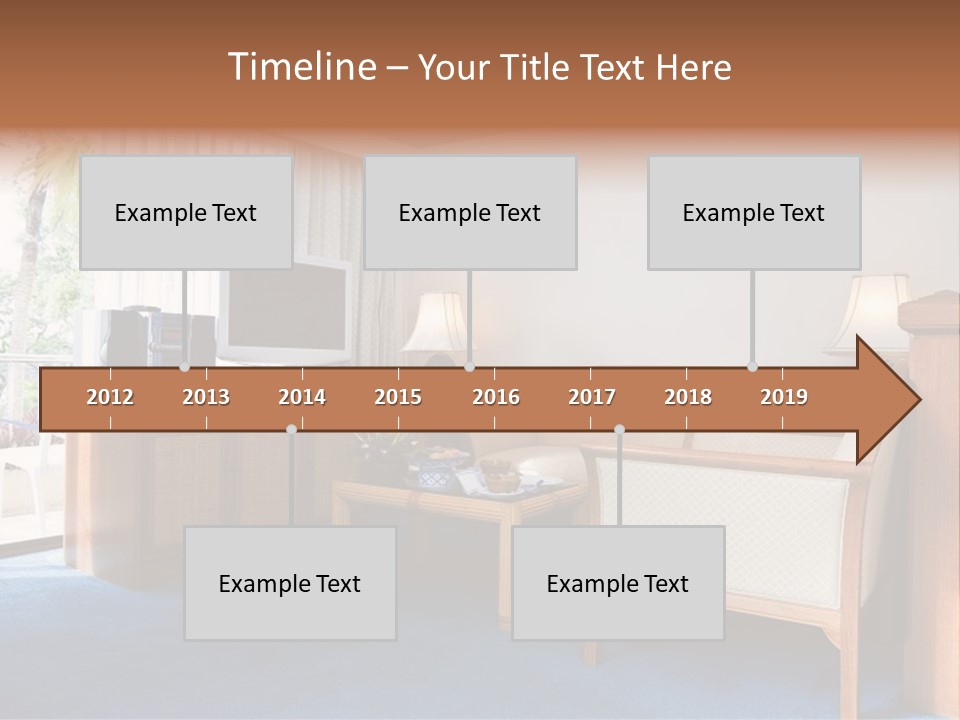 Timeline – Your Title Text Here

Example Text

Example Text

Example Text

2012 2013 2014 2015 2016 2017 2018 2019

Example Text

Example Text